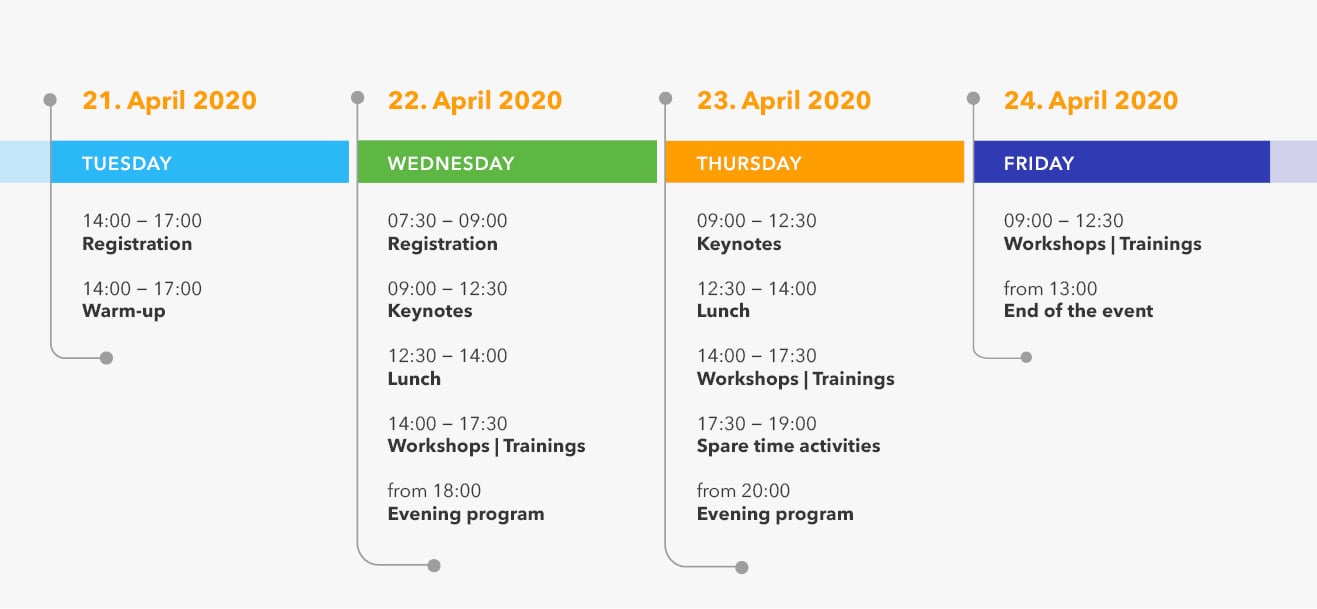 21. April 2020

TUESDAY

14:00 – 17:00
Registration

14:00 – 17:00
Warm-up

22. April 2020

WEDNESDAY

07:30 – 09:00
Registration

09:00 – 12:30
Keynotes

12:30 – 14:00
Lunch

14:00 – 17:30
Workshops | Trainings

from 18:00
Evening program

23. April 2020

THURSDAY

09:00 – 12:30
Keynotes

12:30 – 14:00
Lunch

14:00 – 17:30
Workshops | Trainings

17:30 – 19:00
Spare time activities

from 20:00
Evening program

24. April 2020

FRIDAY

09:00 – 12:30
Workshops | Trainings

from 13:00
End of the event